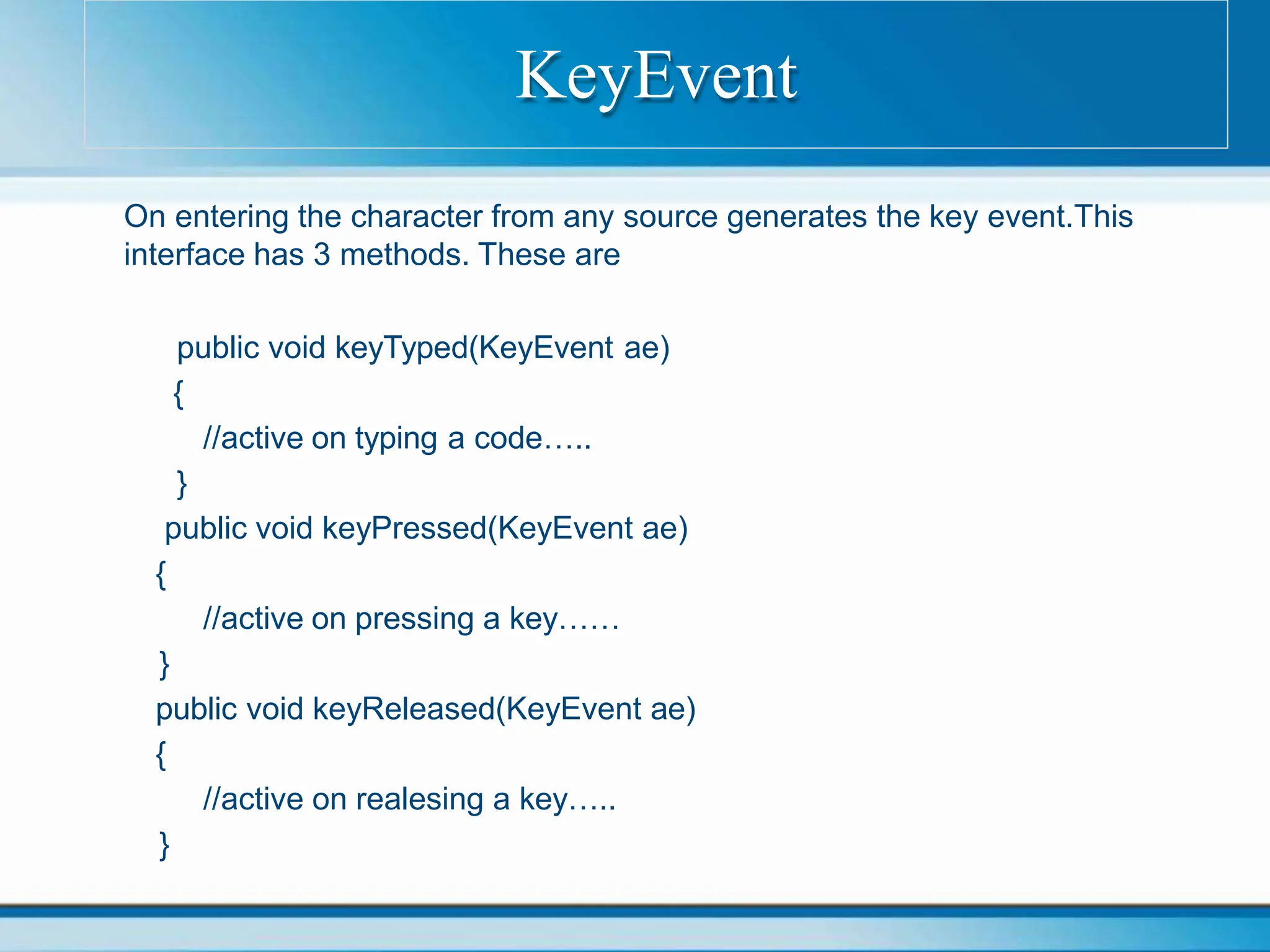 KeyEvent

On entering the character from any source generates the key event.This interface has 3 methods. These are

public void keyTyped(KeyEvent ae)
{
//active on typing a code…..
}
public void keyPressed(KeyEvent ae)
{
//active on pressing a key……
}
public void keyReleased(KeyEvent ae)
{
//active on realesing a key…..
}